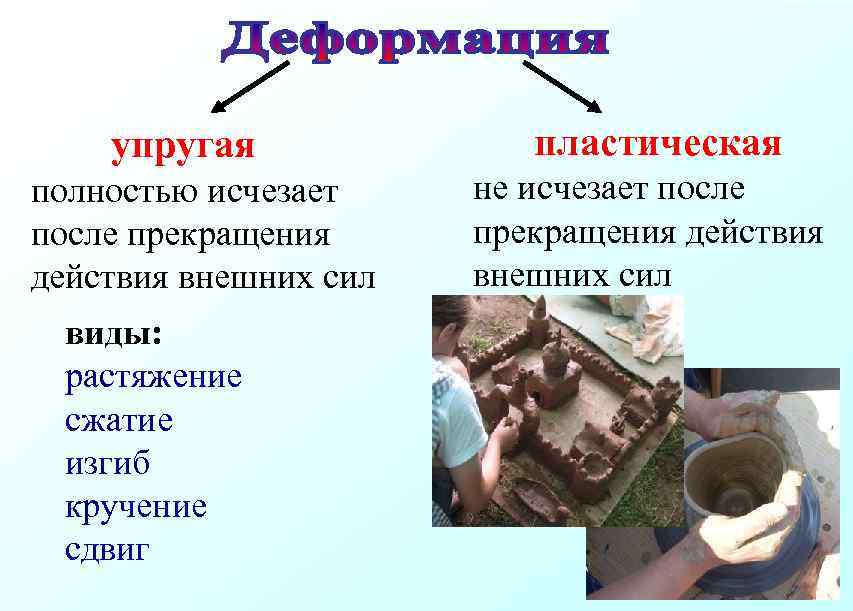 Деформация

упругая
полностью исчезает после прекращения действия внешних сил

виды:
растяжение
сжатие
изгиб
кручение
сдвиг

пластическая
не исчезает после прекращения действия внешних сил